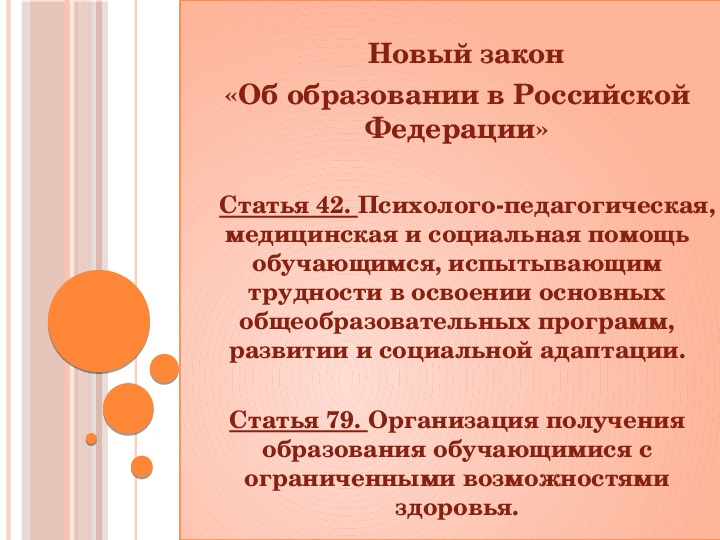 Новый закон
«Об образовании в Российской Федерации»

Статья 42. Психолого-педагогическая, медицинская и социальная помощь обучающимся, испытывающим трудности в освоении основных общеобразовательных программ, развитии и социальной адаптации.

Статья 79. Организация получения образования обучающимися с ограниченными возможностями здоровья.